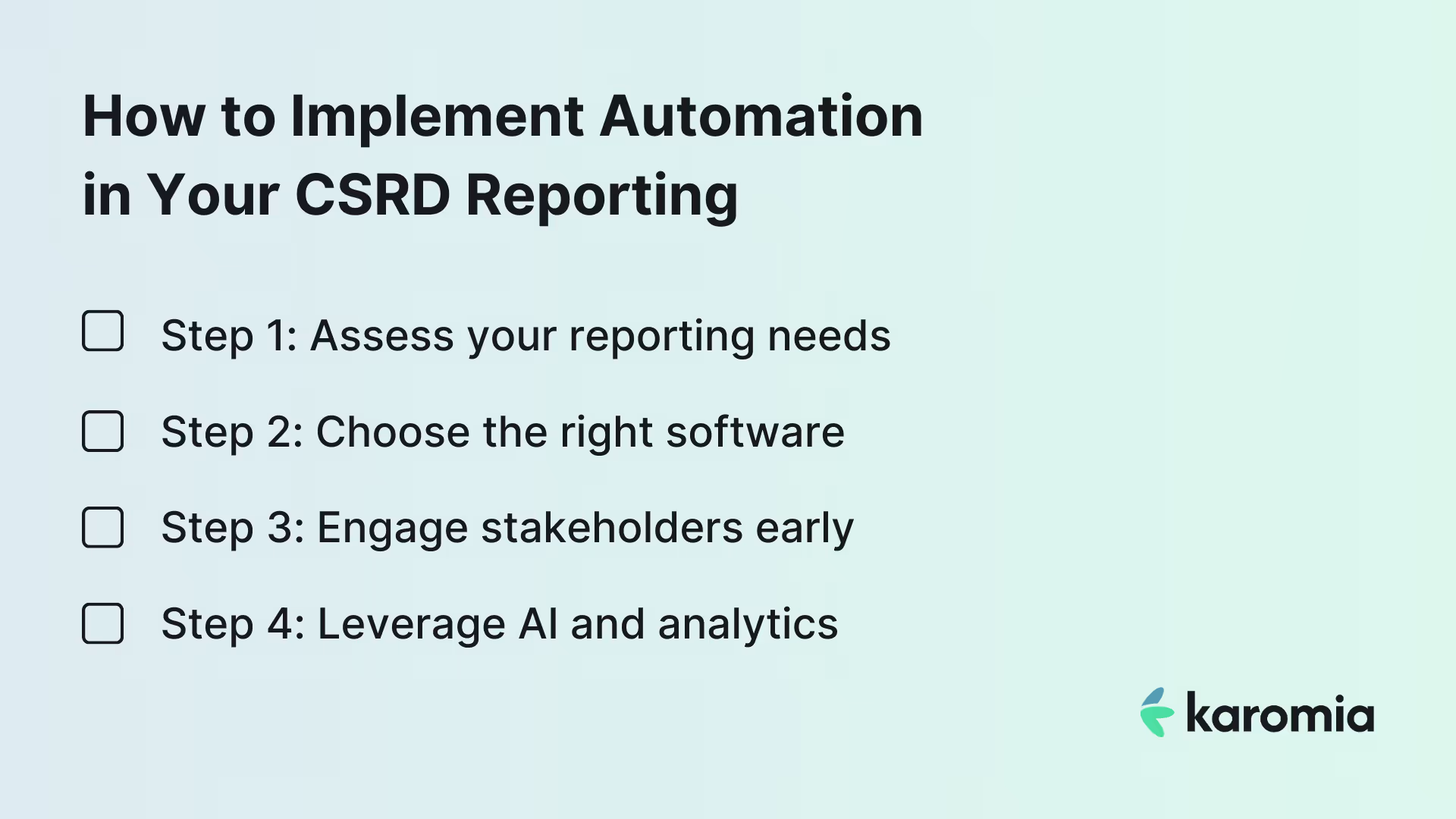 How to Implement Automation in Your CSRD Reporting

Step 1: Assess your reporting needs

Step 2: Choose the right software

Step 3: Engage stakeholders early

Step 4: Leverage AI and analytics

karomia